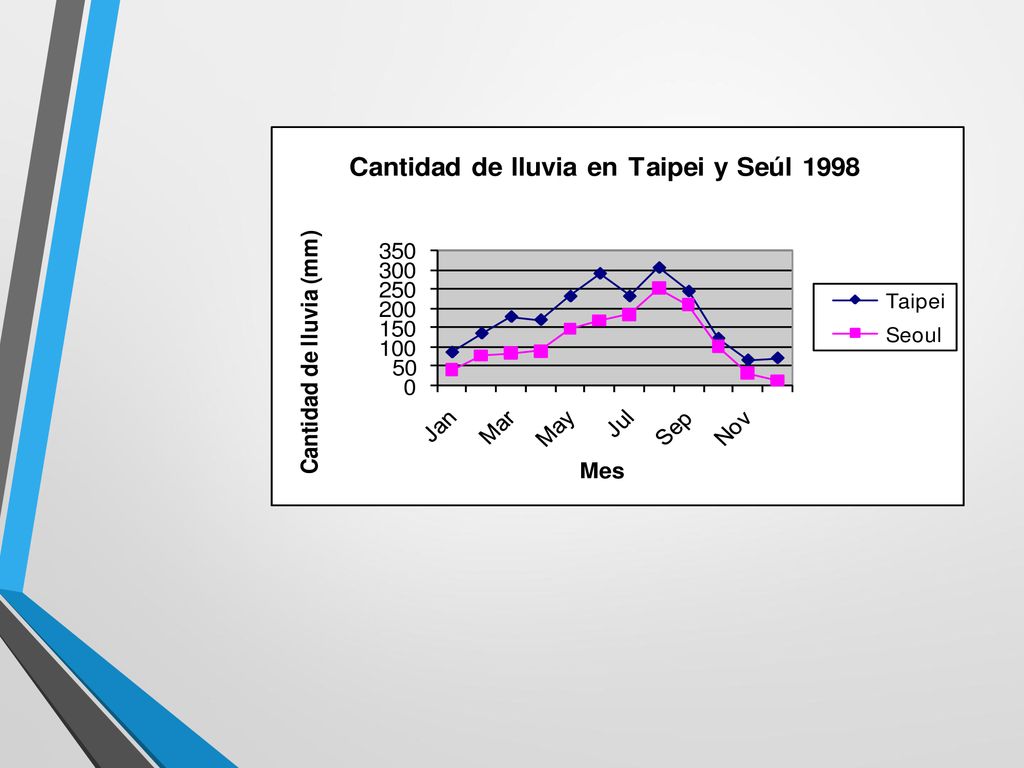 Cantidad de lluvia en Taipei y Seúl 1998

Cantidad de lluvia (mm)

350
300
250
200
150
100
50
0

Jan
Mar
May
Jul
Sep
Nov

Mes

Taipei
Seoul